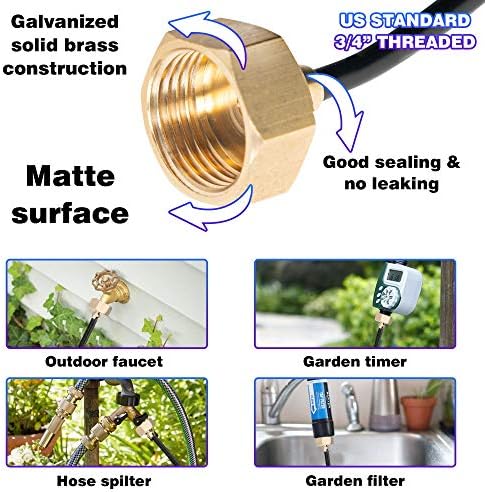 Galvanized solid brass construction

US STANDARD 3/4" THREADED

Good sealing & no leaking

Matte surface

Outdoor faucet

Garden timer

Hose spilter

Garden filter